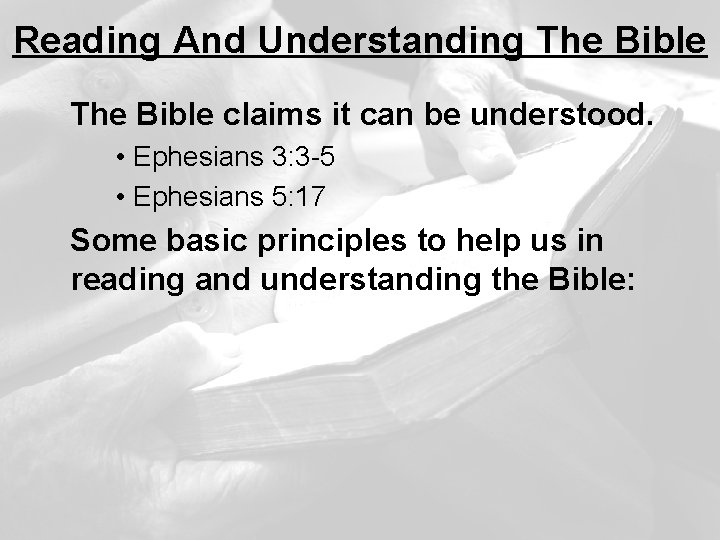 Reading And Understanding The Bible

The Bible claims it can be understood.

• Ephesians 3:3-5
• Ephesians 5:17

Some basic principles to help us in reading and understanding the Bible: